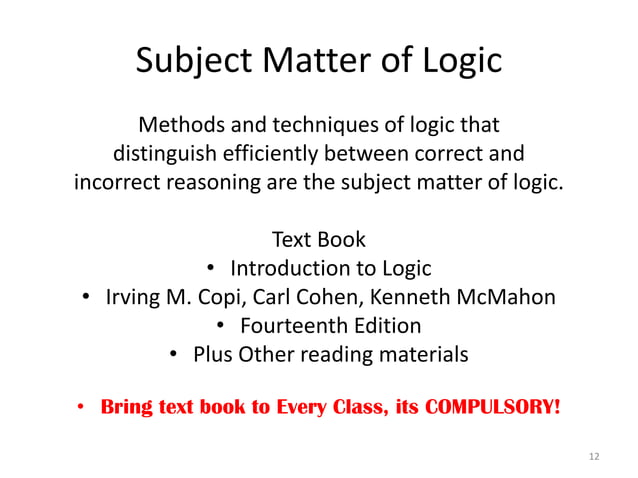 Subject Matter of Logic

Methods and techniques of logic that distinguish efficiently between correct and incorrect reasoning are the subject matter of logic.

Text Book
• Introduction to Logic
• Irving M. Copi, Carl Cohen, Kenneth McMahon
• Fourteenth Edition
• Plus Other reading materials

• Bring text book to Every Class, its COMPULSORY!

12